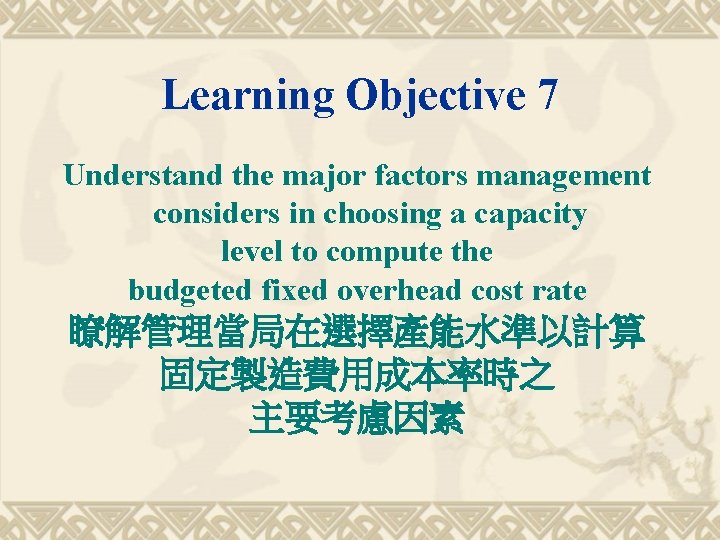 Learning Objective 7

Understand the major factors management considers in choosing a capacity level to compute the budgeted fixed overhead cost rate
瞭解管理當局在選擇產能水準以計算固定製造費用成本率時之主要考慮因素